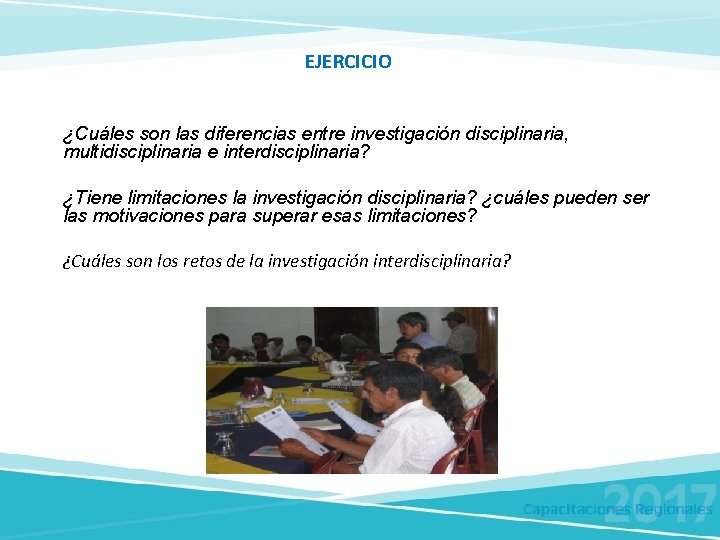 EJERCICIO

¿Cuáles son las diferencias entre investigación disciplinaria, multidisciplinaria e interdisciplinaria?

¿Tiene limitaciones la investigación disciplinaria? ¿cuáles pueden ser las motivaciones para superar esas limitaciones?

¿Cuáles son los retos de la investigación interdisciplinaria?

2017
Capacitaciones Regionales